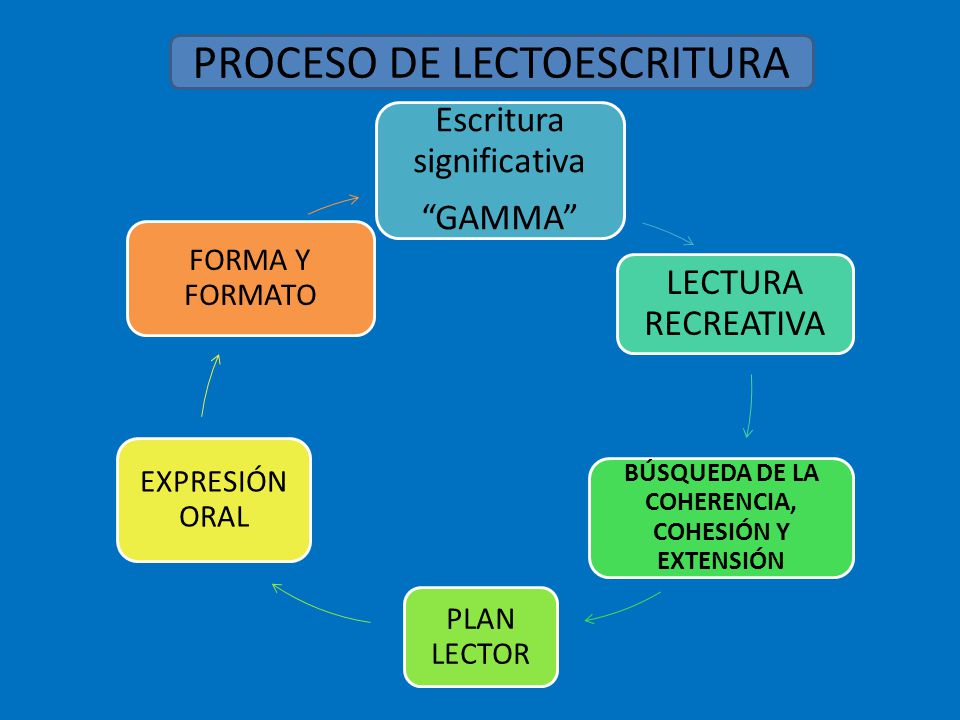 PROCESO DE LECTOESCRITURA

Escritura significativa
“GAMMA”

LECTURA RECREATIVA

BÚSQUEDA DE LA COHERENCIA, COHESIÓN Y EXTENSIÓN

PLAN LECTOR

EXPRESIÓN ORAL

FORMA Y FORMATO